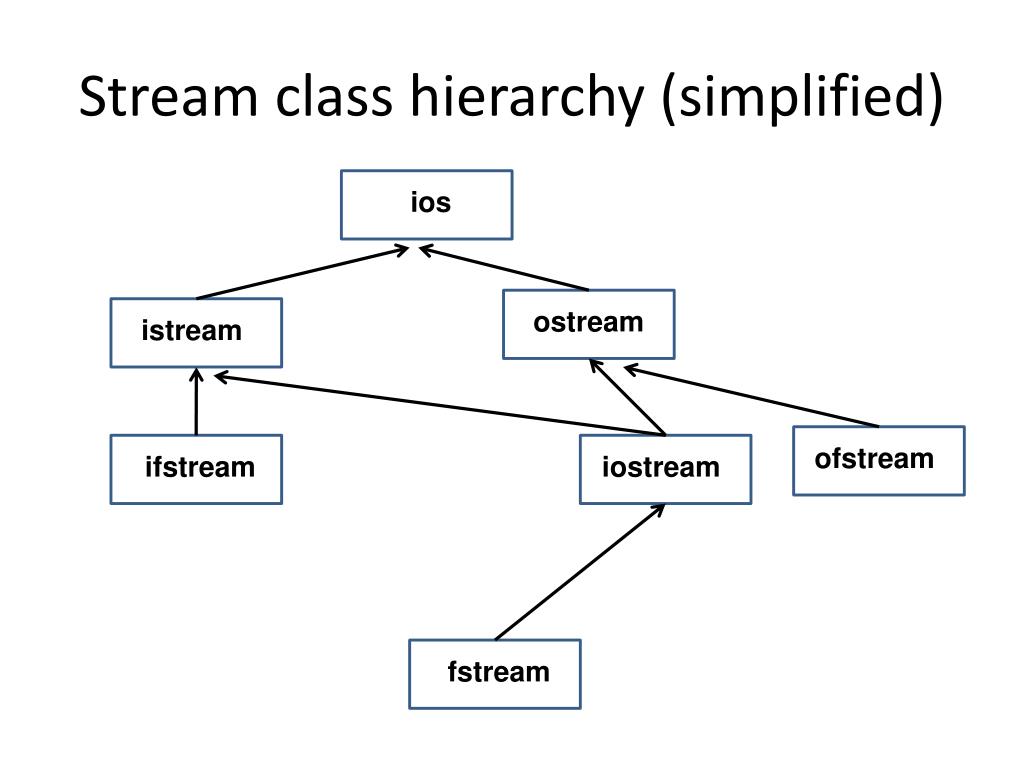 Stream class hierarchy (simplified)

ios

istream

ostream

ifstream

iostream

ofstream

fstream